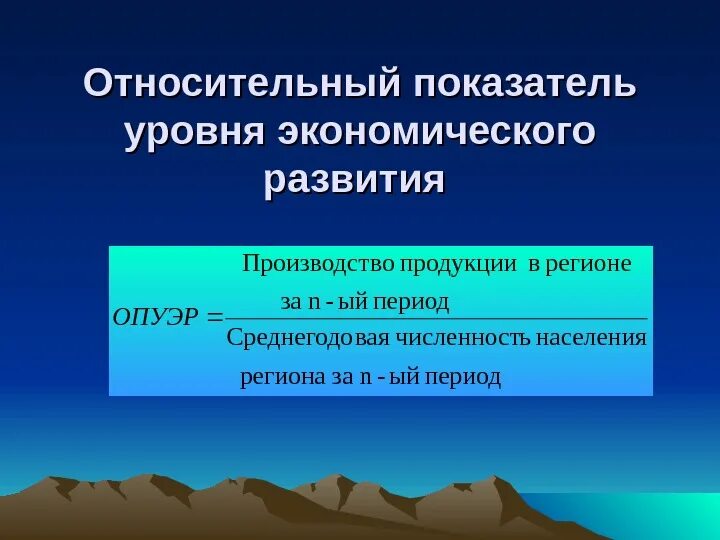 Относительный показатель уровня экономического развития

$ОПУЭР = \frac{\text{Производство продукции в регионе за n - ый период}}{\text{Среднегодовая численность населения региона за n - ый период}}$